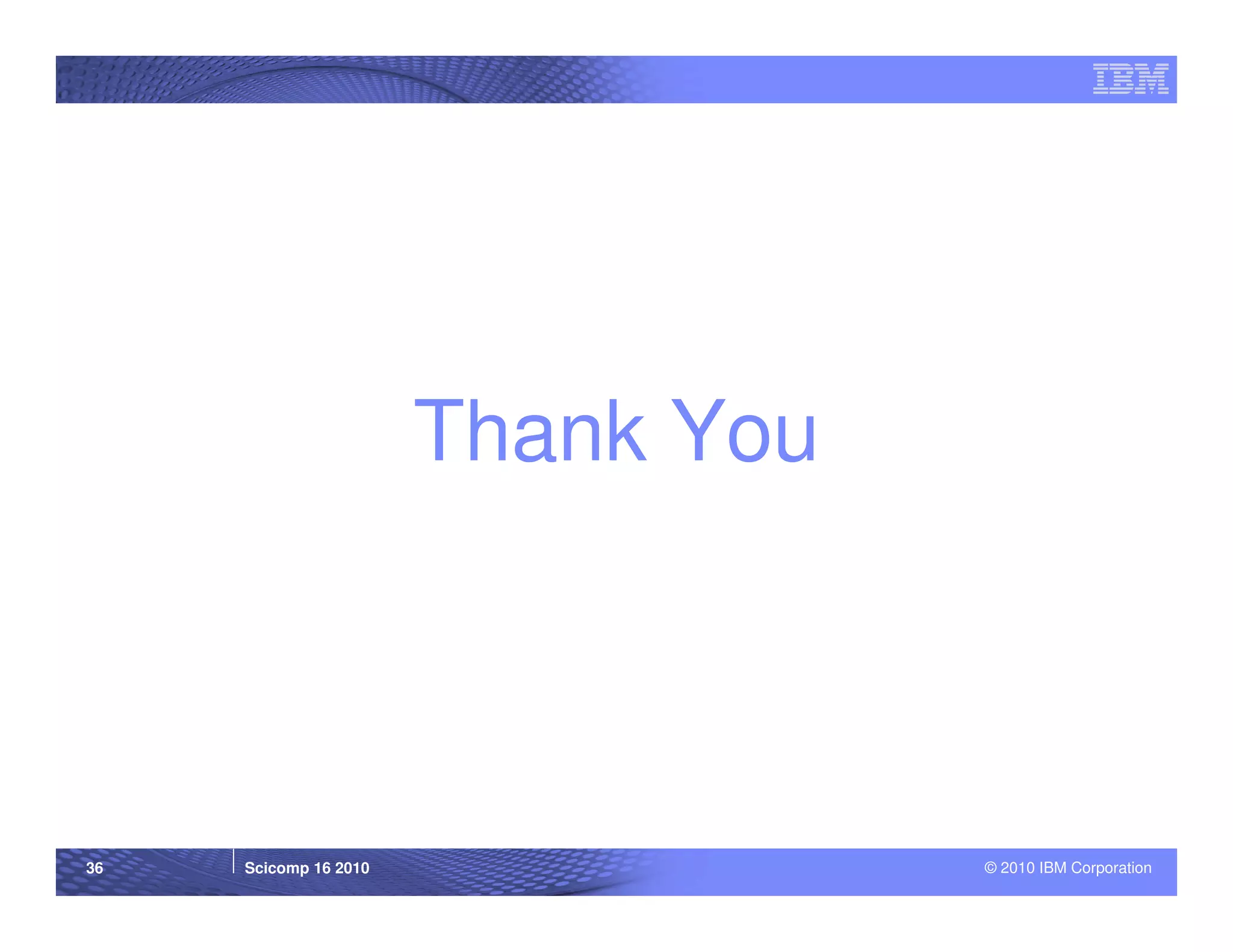 IBM

Thank You

36

Scicomp 16 2010

© 2010 IBM Corporation